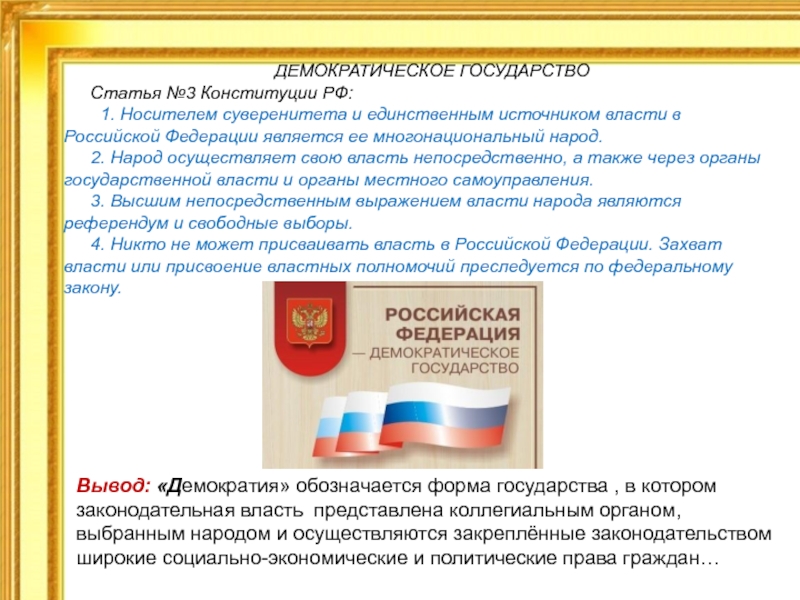 ДЕМОКРАТИЧЕСКОЕ ГОСУДАРСТВО

Статья №3 Конституции РФ:

1. Носителем суверенитета и единственным источником власти в Российской Федерации является ее многонациональный народ.

2. Народ осуществляет свою власть непосредственно, а также через органы государственной власти и органы местного самоуправления.

3. Высшим непосредственным выражением власти народа являются референдум и свободные выборы.

4. Никто не может присваивать власть в Российской Федерации. Захват власти или присвоение властных полномочий преследуется по федеральному закону.

РОССИЙСКАЯ ФЕДЕРАЦИЯ — ДЕМОКРАТИЧЕСКОЕ ГОСУДАРСТВО

Вывод: «Демократия» обозначается форма государства , в котором законодательная власть представлена коллегиальным органом, выбранным народом и осуществляются закреплённые законодательством широкие социально-экономические и политические права граждан…